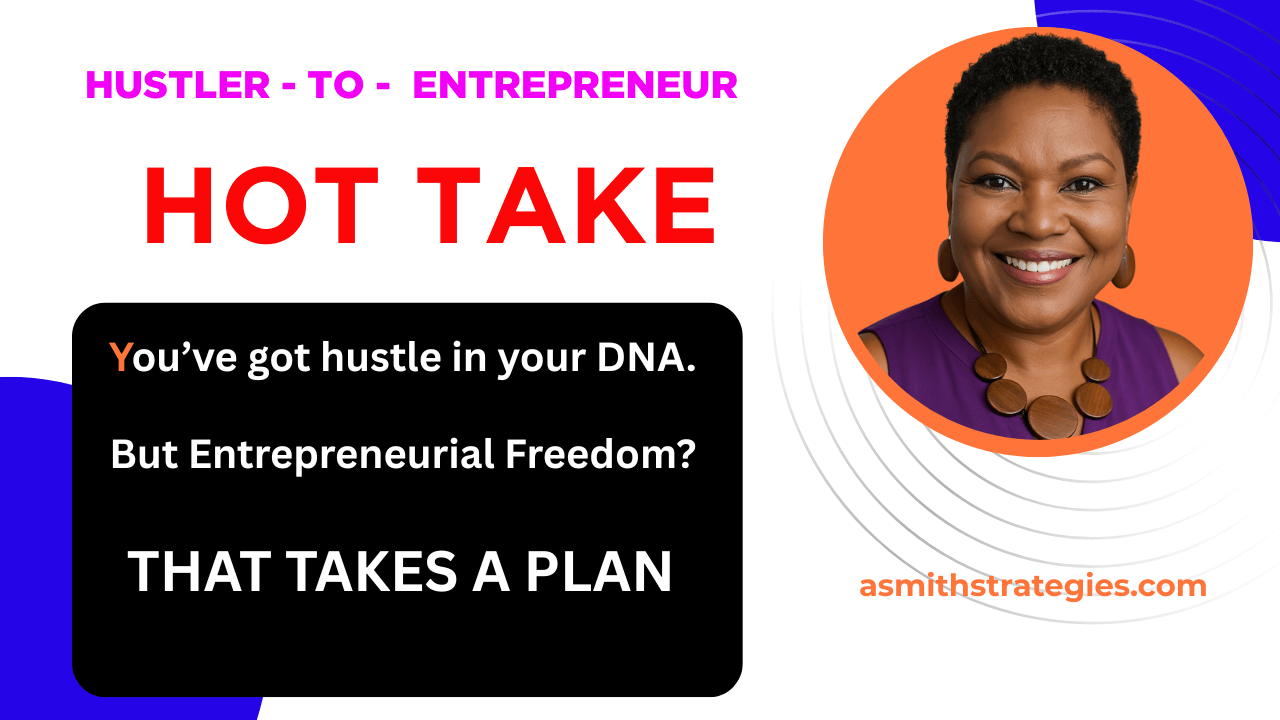 HUSTLER - TO - ENTREPRENEUR

HOT TAKE

You’ve got hustle in your DNA.

But Entrepreneurial Freedom?

THAT TAKES A PLAN

asmithstrategies.com